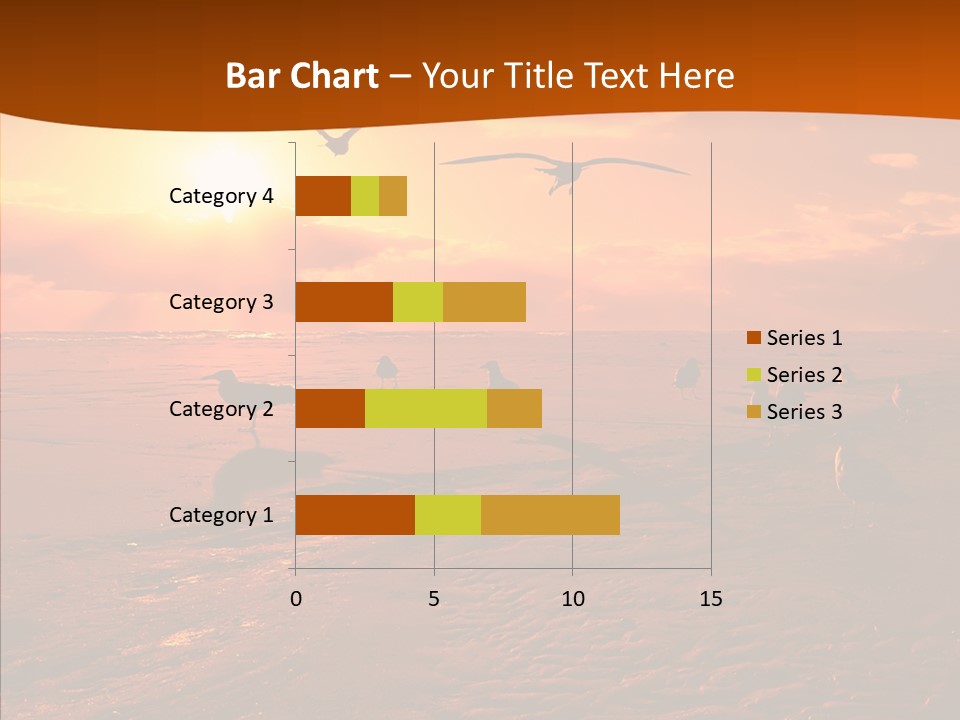 Bar Chart – Your Title Text Here

Category 4
Category 3
Category 2
Category 1

0
5
10
15

Series 1
Series 2
Series 3